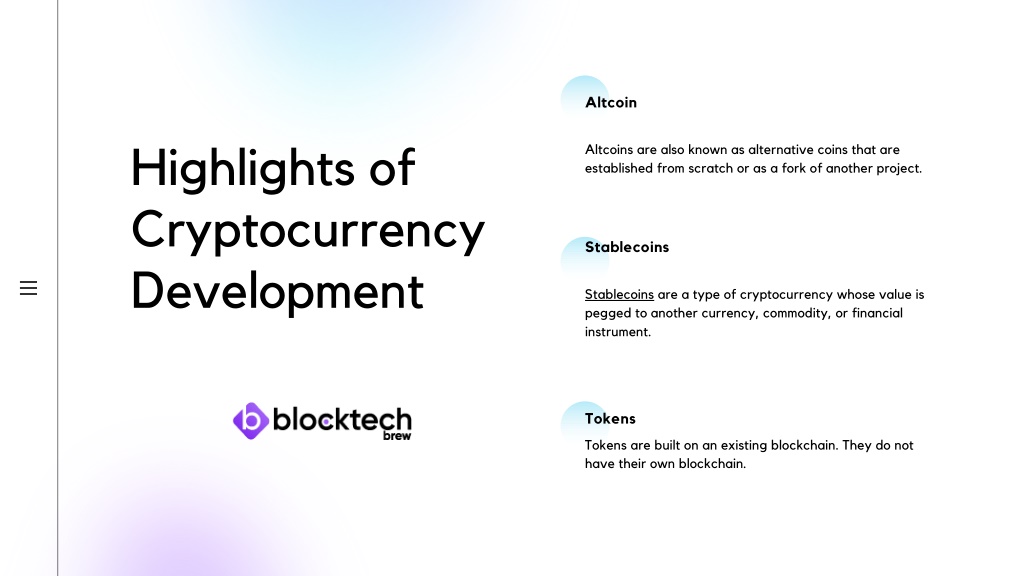 Highlights of Cryptocurrency Development

blocktech brew

Altcoin

Altcoins are also known as alternative coins that are established from scratch or as a fork of another project.

Stablecoins

Stablecoins are a type of cryptocurrency whose value is pegged to another currency, commodity, or financial instrument.

Tokens

Tokens are built on an existing blockchain. They do not have their own blockchain.